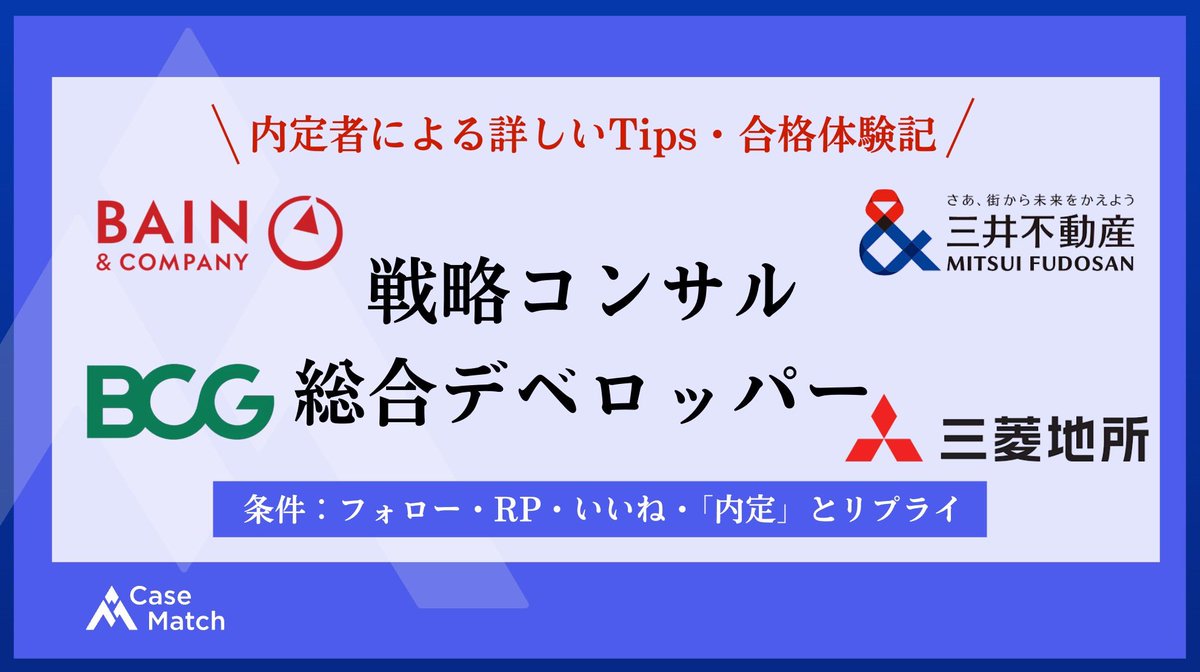 ＼内定者による詳しいTips・合格体験記／

BAIN & COMPANY

さあ、街から未来をかえよう
三井不動産
MITSUI FUDOSAN

戦略コンサル

BCG

総合デベロッパー

三菱地所

条件：フォロー・RP・いいね・「内定」とリプライ

Case Match